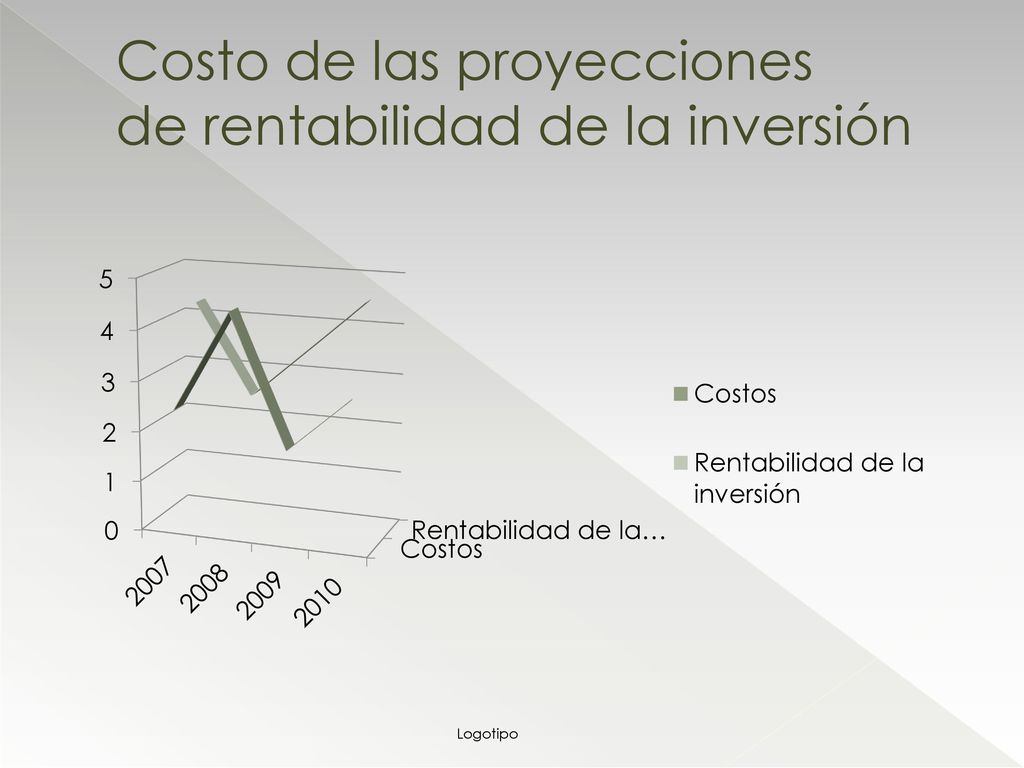 Costo de las proyecciones de rentabilidad de la inversión

5
4
3
2
1
0

2007
2008
2009
2010

Rentabilidad de la…
Costos

Costos
Rentabilidad de la inversión

Logotipo